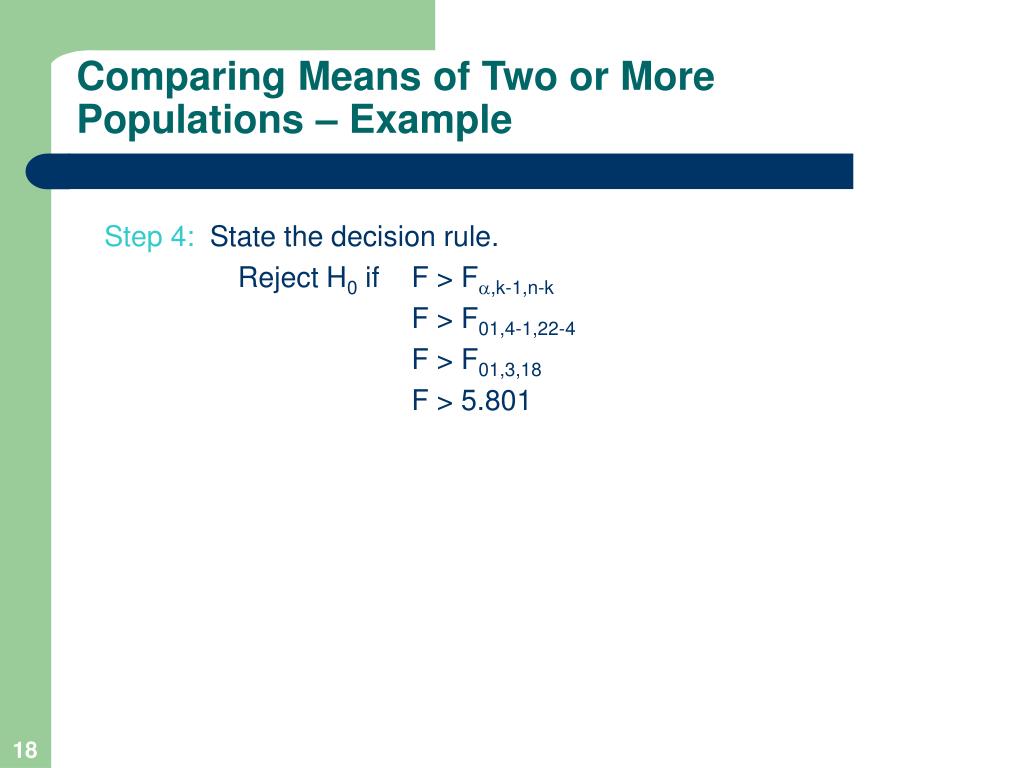 Comparing Means of Two or More Populations – Example

Step 4: State the decision rule.

Reject $H_0$ if $F > F_{\alpha,k-1,n-k}$

$F > F_{01,4-1,22-4}$

$F > F_{01,3,18}$

$F > 5.801$

18